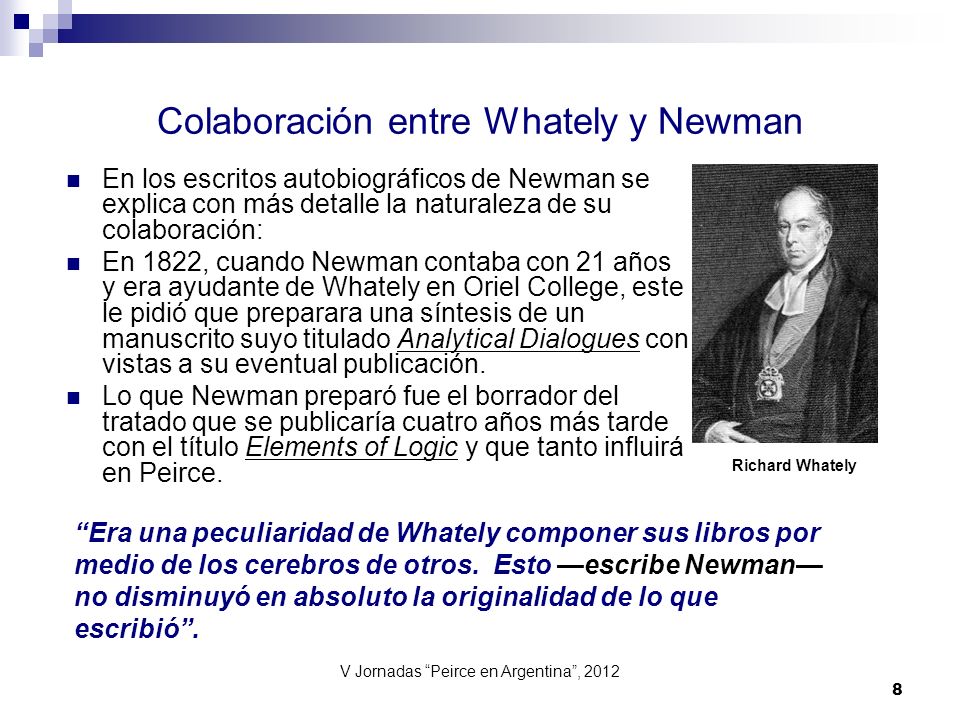 Colaboración entre Whately y Newman

En los escritos autobiográficos de Newman se explica con más detalle la naturaleza de su colaboración:

En 1822, cuando Newman contaba con 21 años y era ayudante de Whately en Oriel College, este le pidió que preparara una síntesis de un manuscrito suyo titulado Analytical Dialogues con vistas a su eventual publicación.

Lo que Newman preparó fue el borrador del tratado que se publicaría cuatro años más tarde con el título Elements of Logic y que tanto influirá en Peirce.

Richard Whately

“Era una peculiaridad de Whately componer sus libros por medio de los cerebros de otros. Esto —escribe Newman— no disminuyó en absoluto la originalidad de lo que escribió”.

V Jornadas “Peirce en Argentina”, 2012

8